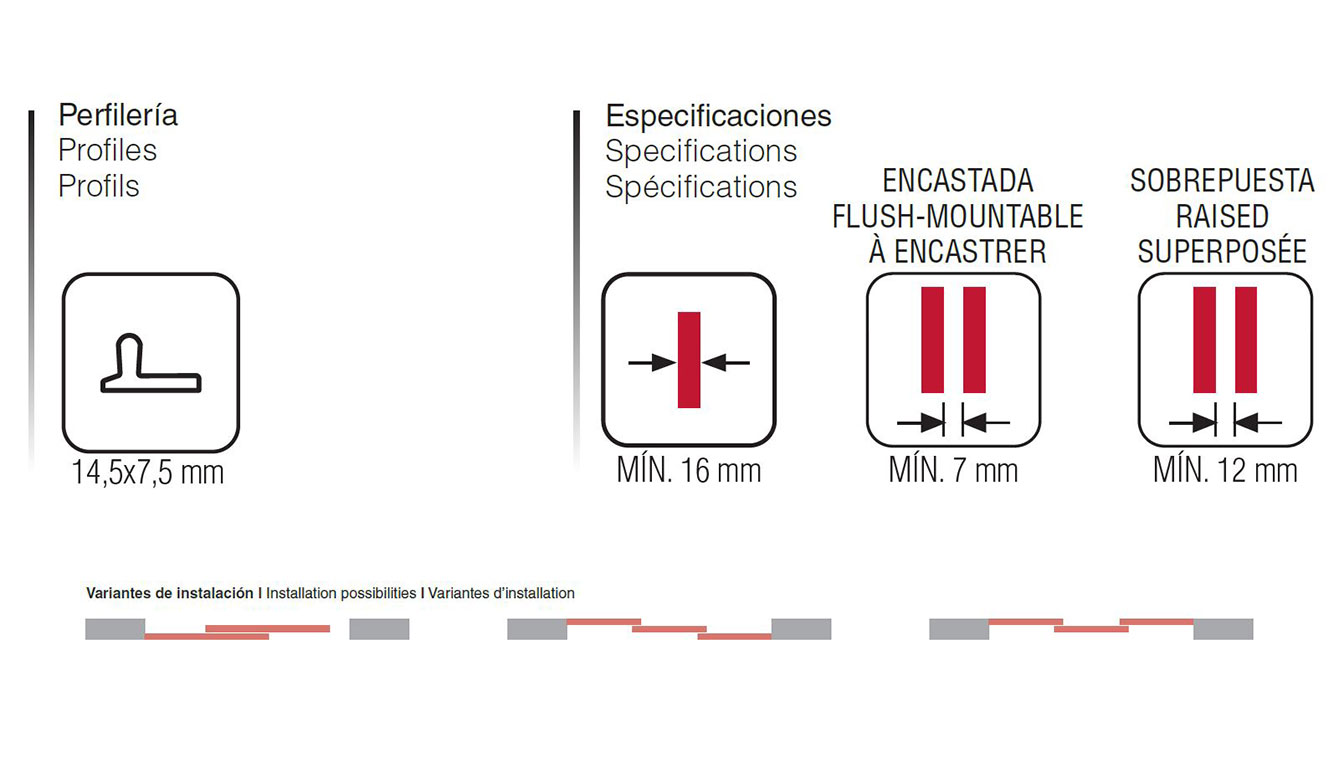 Perfilería
Profiles
Profils

14,5x7,5 mm

Especificaciones
Specifications
Spécifications

MÍN. 16 mm

ENCASTADA
FLUSH-MOUNTABLE
À ENCASTRER

MÍN. 7 mm

SOBREPUESTA
RAISED
SUPERPOSÉE

MÍN. 12 mm

Variantes de instalación I Installation possibilities I Variantes d'installation